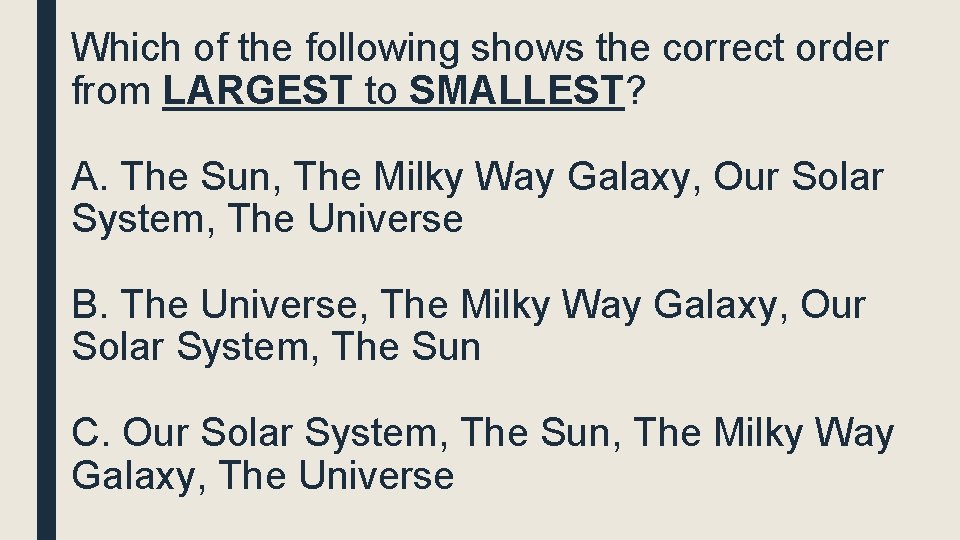 Which of the following shows the correct order from LARGEST to SMALLEST?

A. The Sun, The Milky Way Galaxy, Our Solar System, The Universe

B. The Universe, The Milky Way Galaxy, Our Solar System, The Sun

C. Our Solar System, The Sun, The Milky Way Galaxy, The Universe